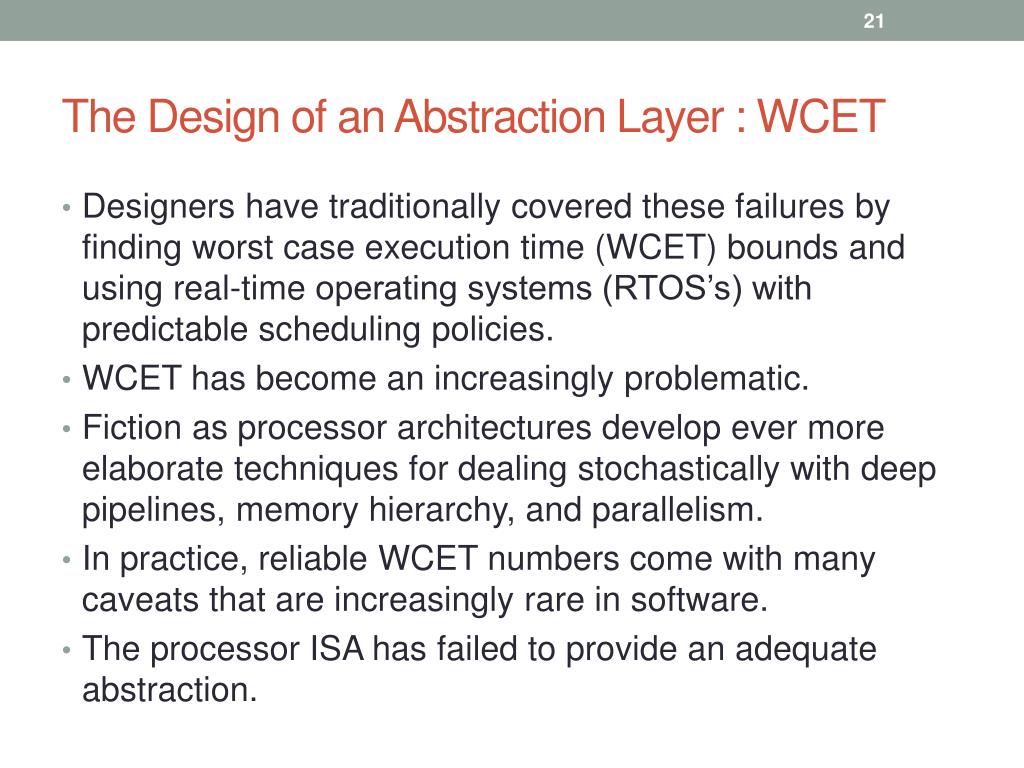 21

The Design of an Abstraction Layer : WCET

• Designers have traditionally covered these failures by finding worst case execution time (WCET) bounds and using real-time operating systems (RTOS’s) with predictable scheduling policies.
• WCET has become an increasingly problematic.
• Fiction as processor architectures develop ever more elaborate techniques for dealing stochastically with deep pipelines, memory hierarchy, and parallelism.
• In practice, reliable WCET numbers come with many caveats that are increasingly rare in software.
• The processor ISA has failed to provide an adequate abstraction.